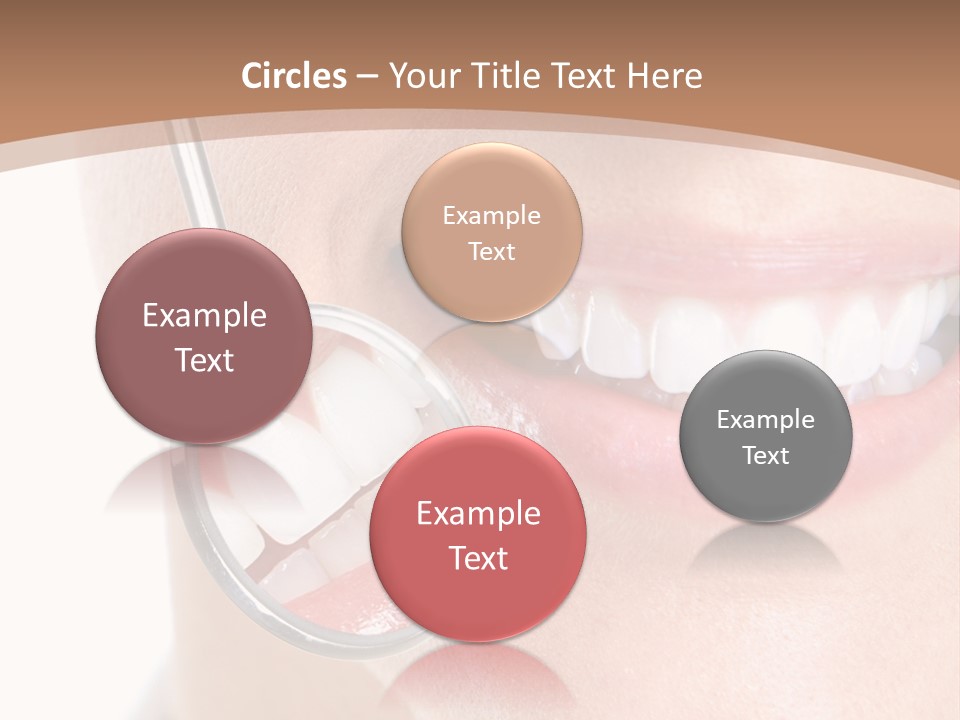 Circles – Your Title Text Here

Example Text

Example Text

Example Text

Example Text